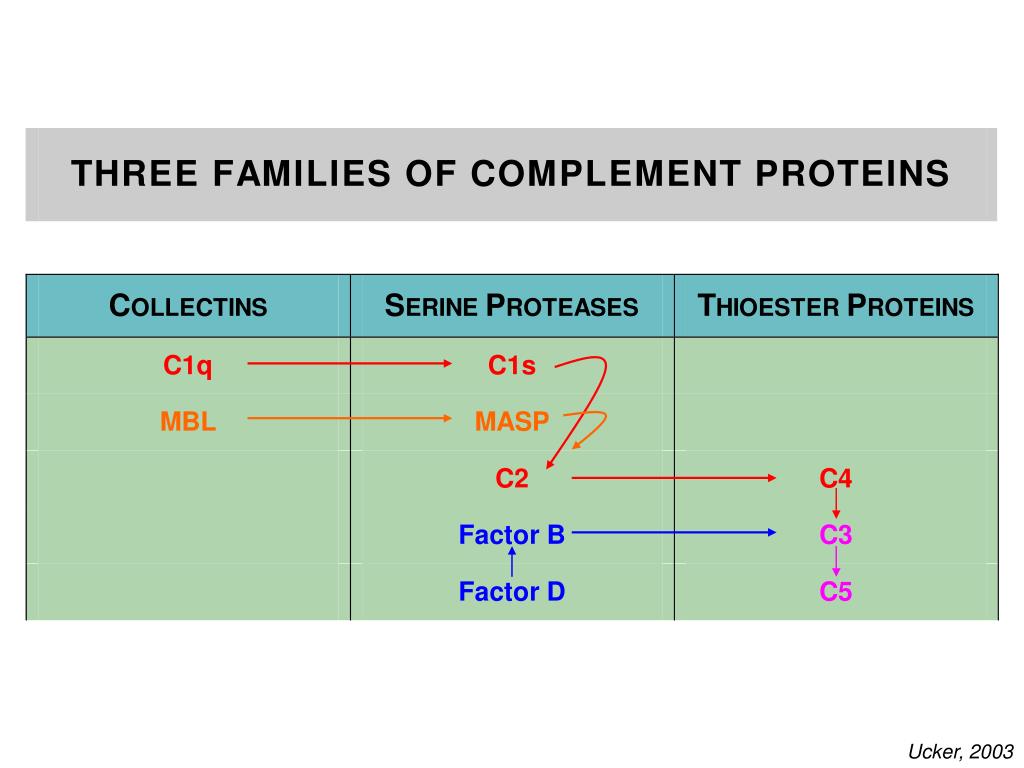 THREE FAMILIES OF COMPLEMENT PROTEINS

| COLLECTINS | SERINE PROTEASES | THIOESTER PROTEINS |
|---|---|---|
| C1q | C1s | |
| MBL | MASP | |
| | C2 | C4 |
| | Factor B | C3 |
| | Factor D | C5 |

Ucker, 2003